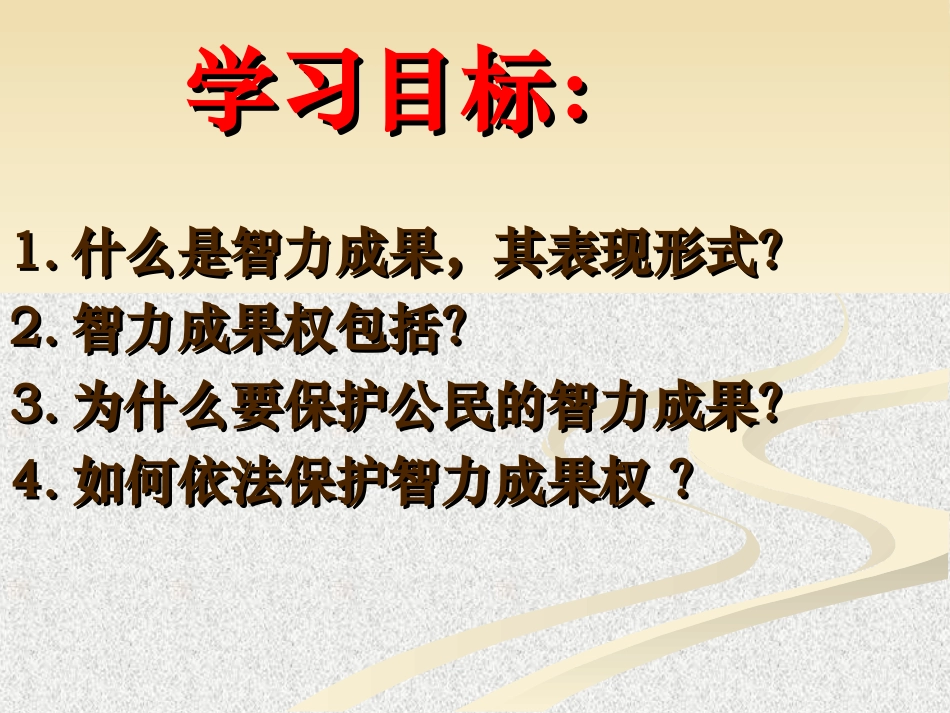 学习目标:

1. 什么是智力成果，其表现形式?
2. 智力成果权包括?
3. 为什么要保护公民的智力成果?
4. 如何依法保护智力成果权 ?